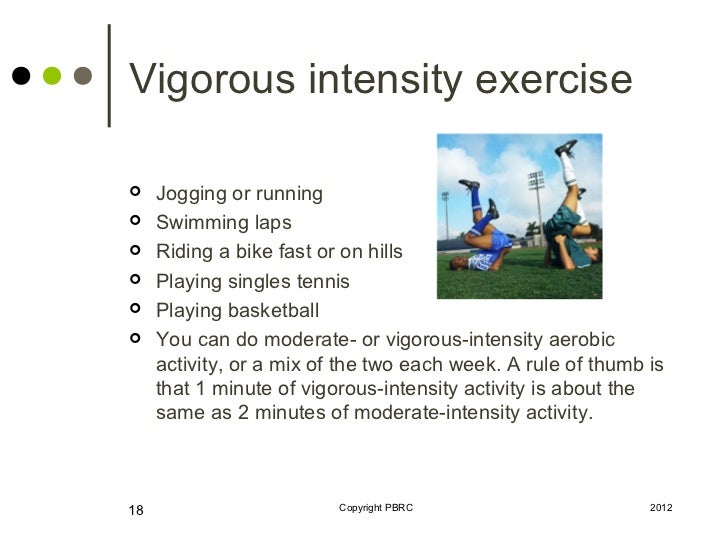 Vigorous intensity exercise

- Jogging or running
- Swimming laps
- Riding a bike fast or on hills
- Playing singles tennis
- Playing basketball
- You can do moderate- or vigorous-intensity aerobic activity, or a mix of the two each week. A rule of thumb is that 1 minute of vigorous-intensity activity is about the same as 2 minutes of moderate-intensity activity.

18

Copyright PBRC

2012